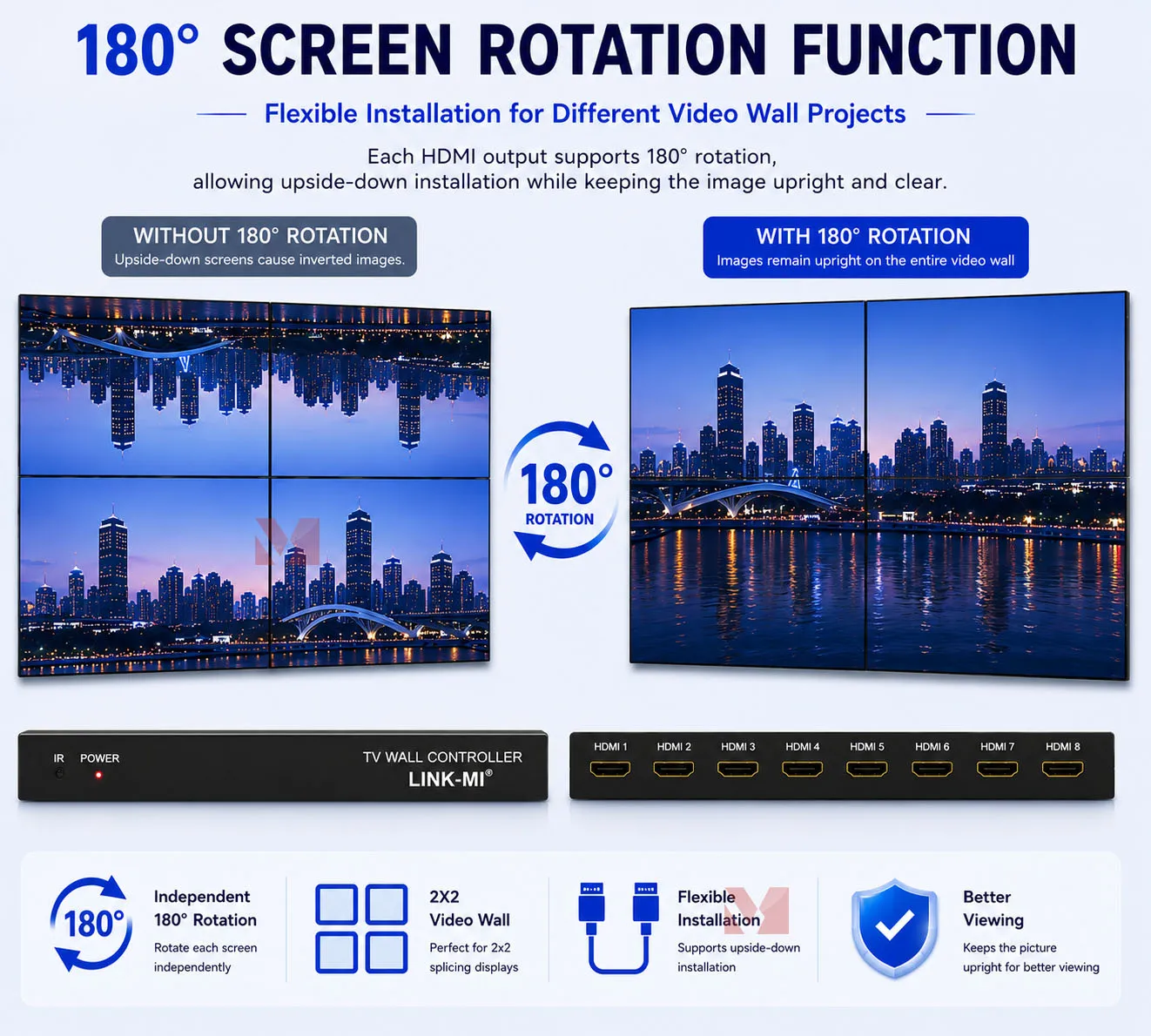 180° SCREEN ROTATION FUNCTION

Flexible Installation for Different Video Wall Projects

Each HDMI output supports 180° rotation,
allowing upside-down installation while keeping the image upright and clear.

WITHOUT 180° ROTATION
Upside-down screens cause inverted images.

WITH 180° ROTATION
Images remain upright on the entire video wall

180°
ROTATION

IR POWER

TV WALL CONTROLLER
LINK-MI®

HDMI 1 HDMI 2 HDMI 3 HDMI 4 HDMI 5 HDMI 6 HDMI 7 HDMI 8

180°

Independent 180° Rotation
Rotate each screen independently

2X2 Video Wall
Perfect for 2x2 splicing displays

Flexible Installation
Supports upside-down installation

Better Viewing
Keeps the picture upright for better viewing